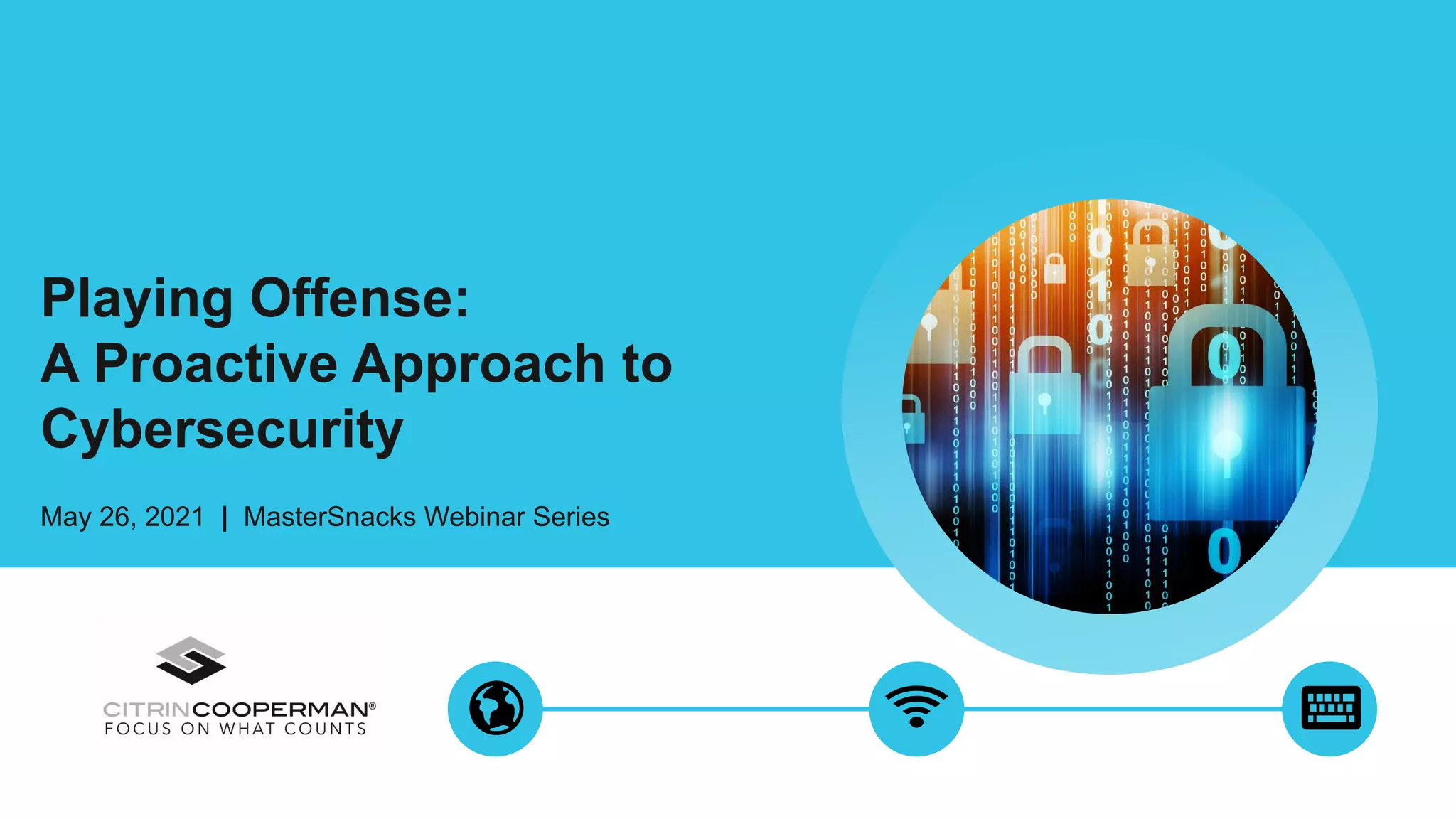 Playing Offense:
A Proactive Approach to Cybersecurity

May 26, 2021 | MasterSnacks Webinar Series

CITRINCOOPERMAN®
FOCUS ON WHAT COUNTS